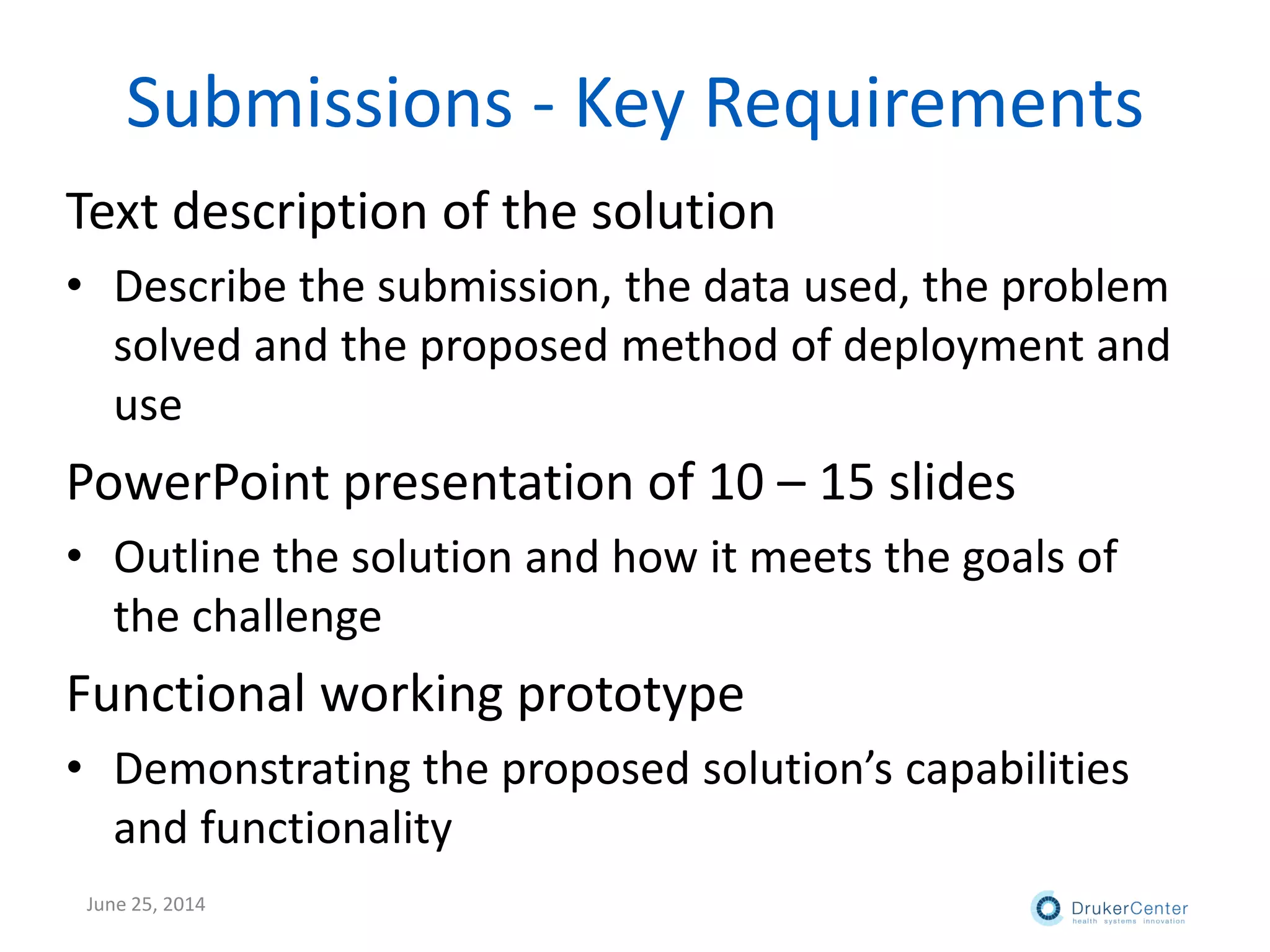 Submissions - Key Requirements

Text description of the solution

• Describe the submission, the data used, the problem solved and the proposed method of deployment and use

PowerPoint presentation of 10 – 15 slides

• Outline the solution and how it meets the goals of the challenge

Functional working prototype

• Demonstrating the proposed solution's capabilities and functionality

June 25, 2014

DrukerCenter
health systems innovation